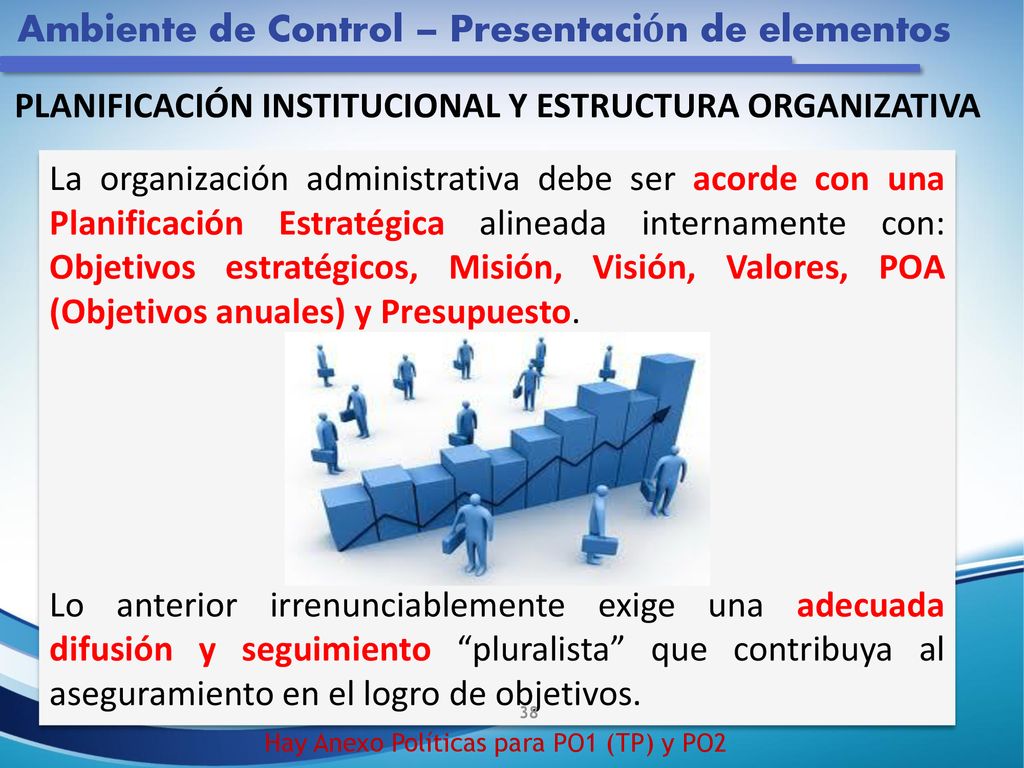 Ambiente de Control – Presentación de elementos

PLANIFICACIÓN INSTITUCIONAL Y ESTRUCTURA ORGANIZATIVA

La organización administrativa debe ser acorde con una Planificación Estratégica alineada internamente con: Objetivos estratégicos, Misión, Visión, Valores, POA (Objetivos anuales) y Presupuesto.

Lo anterior irrenunciablemente exige una adecuada difusión y seguimiento “pluralista” que contribuya al aseguramiento en el logro de objetivos.

38

Hay Anexo Políticas para PO1 (TP) y PO2